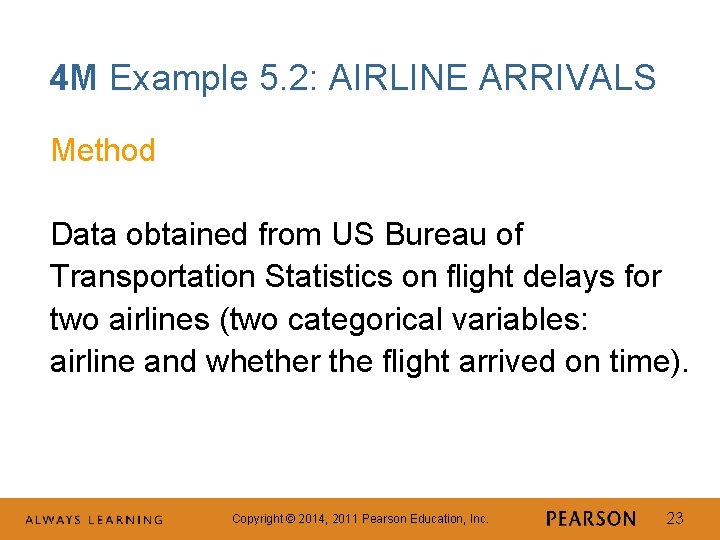 4M Example 5.2: AIRLINE ARRIVALS

Method

Data obtained from US Bureau of Transportation Statistics on flight delays for two airlines (two categorical variables: airline and whether the flight arrived on time).

ALWAYS LEARNING

Copyright © 2014, 2011 Pearson Education, Inc.

PEARSON

23